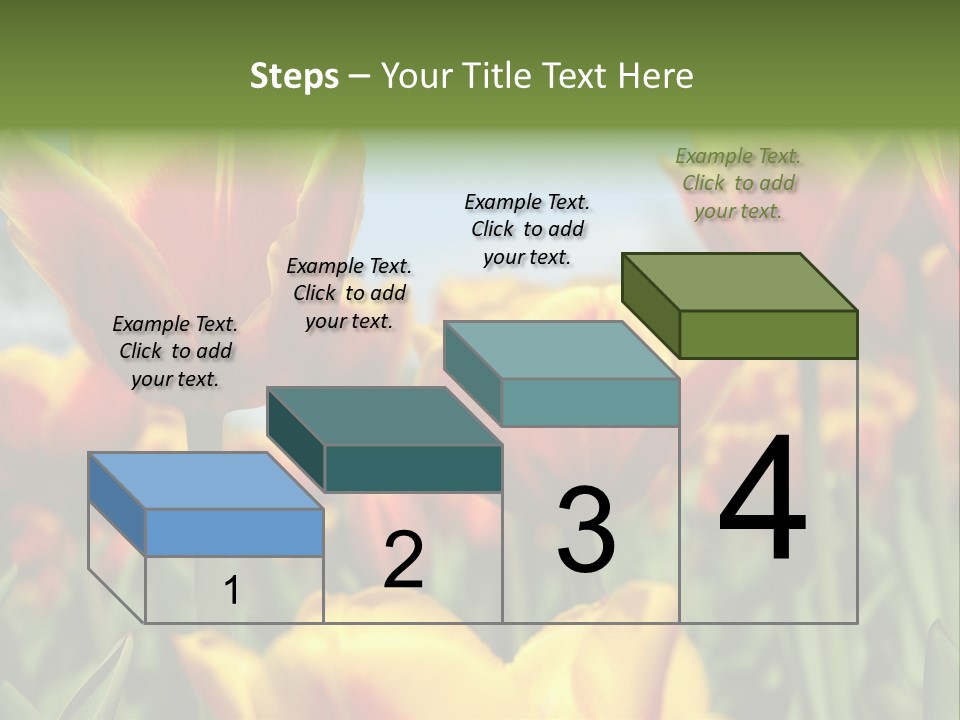 Steps – Your Title Text Here

Example Text. Click to add your text.

Example Text. Click to add your text.

Example Text. Click to add your text.

Example Text. Click to add your text.

1

2

3

4